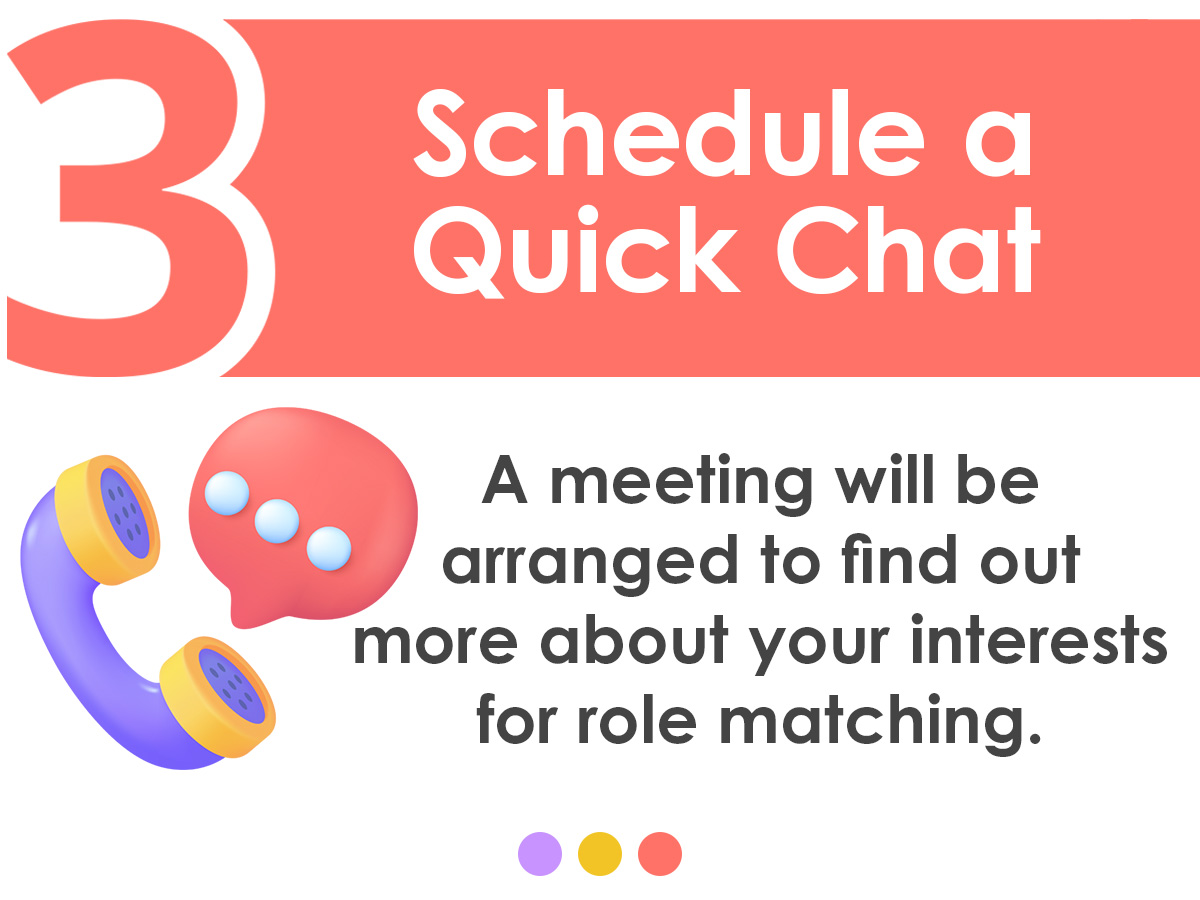 3

Schedule a Quick Chat

A meeting will be arranged to find out more about your interests for role matching.